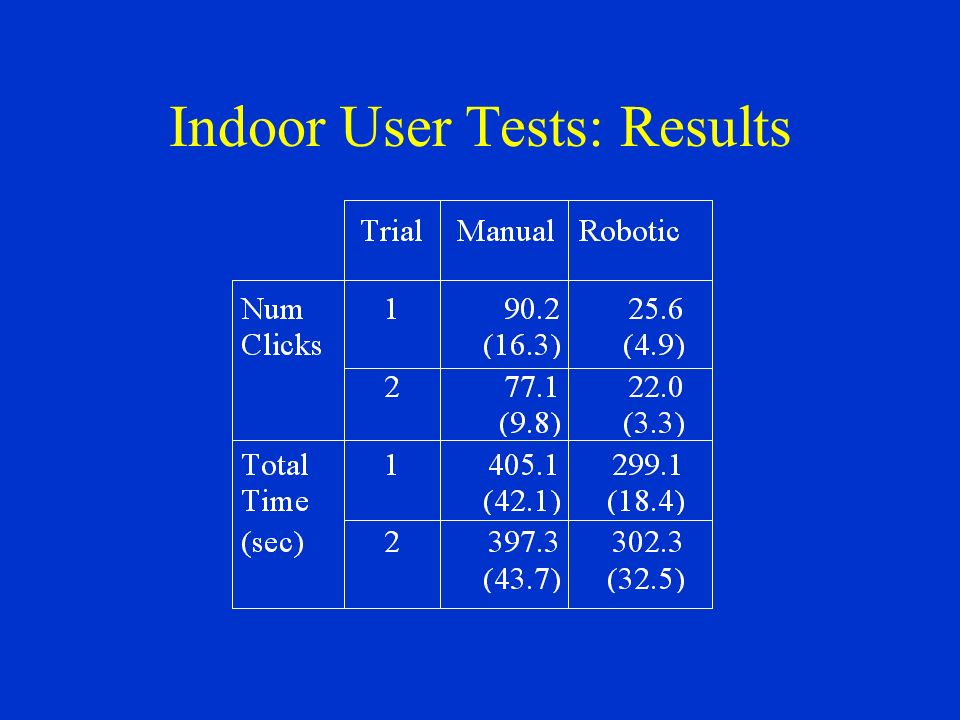 Indoor User Tests: Results

| | Trial | Manual | Robotic |
|---|---|---|---|
| Num Clicks | 1 | 90.2 (16.3) | 25.6 (4.9) |
| | 2 | 77.1 (9.8) | 22.0 (3.3) |
| Total Time (sec) | 1 | 405.1 (42.1) | 299.1 (18.4) |
| | 2 | 397.3 (43.7) | 302.3 (32.5) |